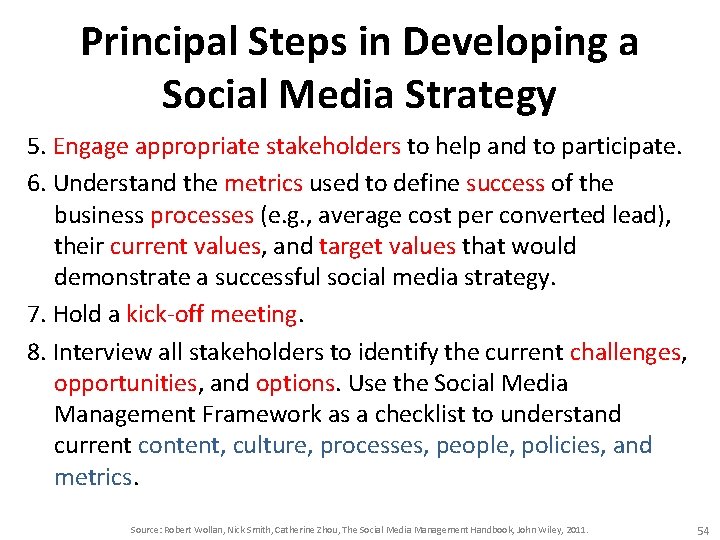 Principal Steps in Developing a Social Media Strategy

5. Engage appropriate stakeholders to help and to participate.

6. Understand the metrics used to define success of the business processes (e.g., average cost per converted lead), their current values, and target values that would demonstrate a successful social media strategy.

7. Hold a kick-off meeting.

8. Interview all stakeholders to identify the current challenges, opportunities, and options. Use the Social Media Management Framework as a checklist to understand current content, culture, processes, people, policies, and metrics.

Source: Robert Wollan, Nick Smith, Catherine Zhou, The Social Media Management Handbook, John Wiley, 2011.

54